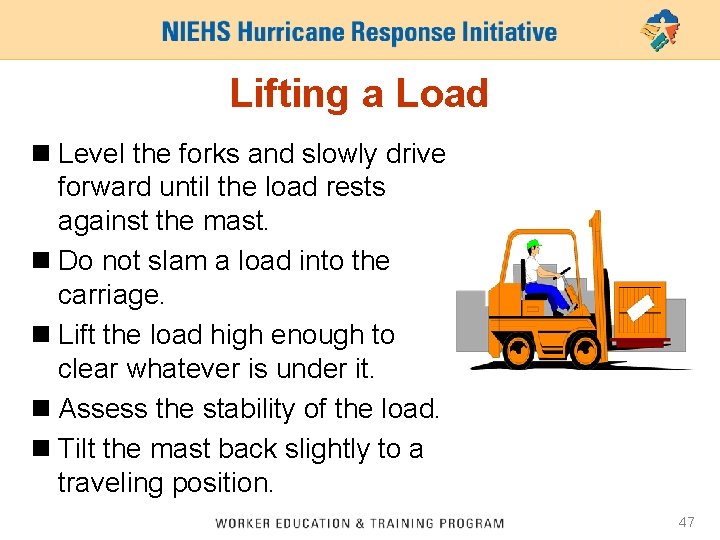 NIEHS Hurricane Response Initiative

Lifting a Load

■ Level the forks and slowly drive forward until the load rests against the mast.

■ Do not slam a load into the carriage.

■ Lift the load high enough to clear whatever is under it.

■ Assess the stability of the load.

■ Tilt the mast back slightly to a traveling position.

WORKER EDUCATION & TRAINING PROGRAM

47